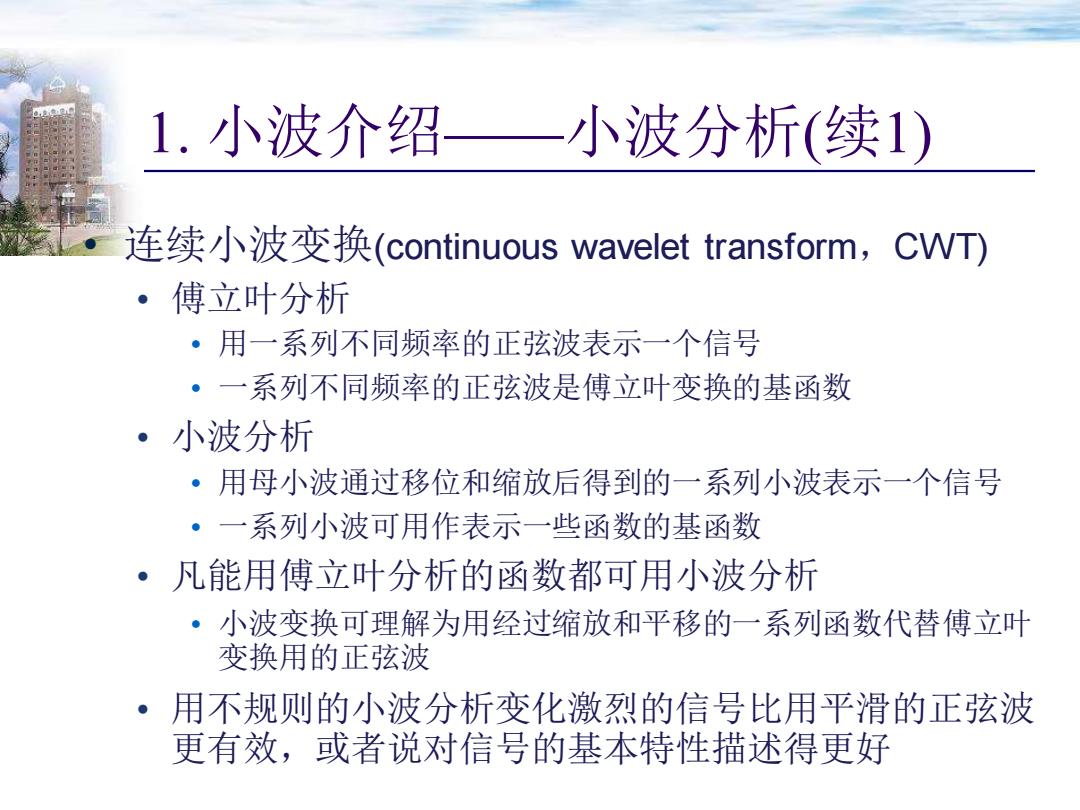 1. 小波介绍——小波分析(续1)

• 连续小波变换(continuous wavelet transform，CWT)
  • 傅立叶分析
    • 用一系列不同频率的正弦波表示一个信号
    • 一系列不同频率的正弦波是傅立叶变换的基函数
  • 小波分析
    • 用母小波通过移位和缩放后得到的一系列小波表示一个信号
    • 一系列小波可用作表示一些函数的基函数
  • 凡能用傅立叶分析的函数都可用小波分析
    • 小波变换可理解为用经过缩放和平移的一系列函数代替傅立叶变换用的正弦波
  • 用不规则的小波分析变化激烈的信号比用平滑的正弦波更有效，或者说对信号的基本特性描述得更好